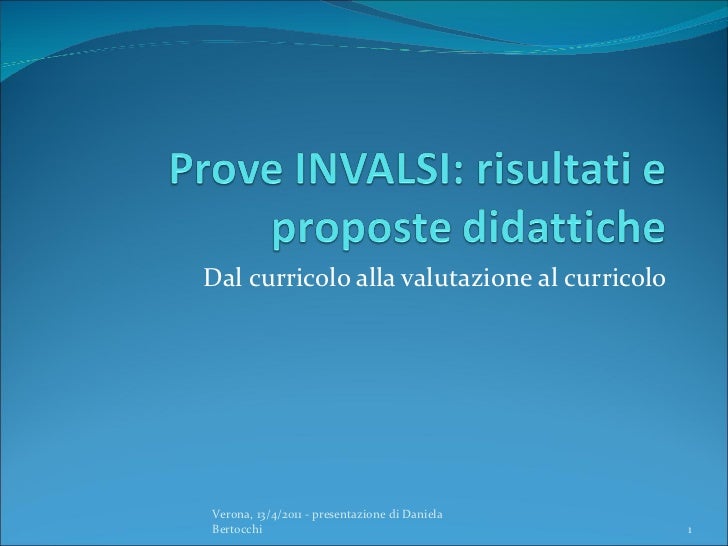 Prove INVALSI: risultati e proposte didattiche

Dal curricolo alla valutazione al curricolo

Verona, 13/4/2011 - presentazione di Daniela Bertocchi

1